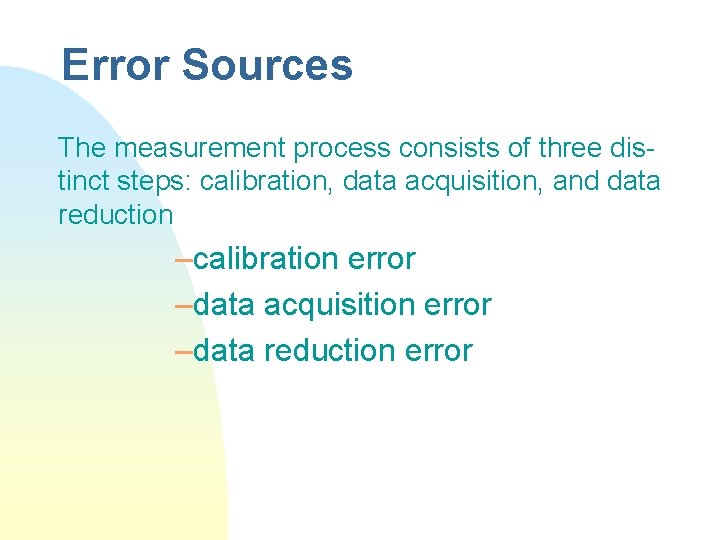 Error Sources

The measurement process consists of three distinct steps: calibration, data acquisition, and data reduction

–calibration error
–data acquisition error
–data reduction error